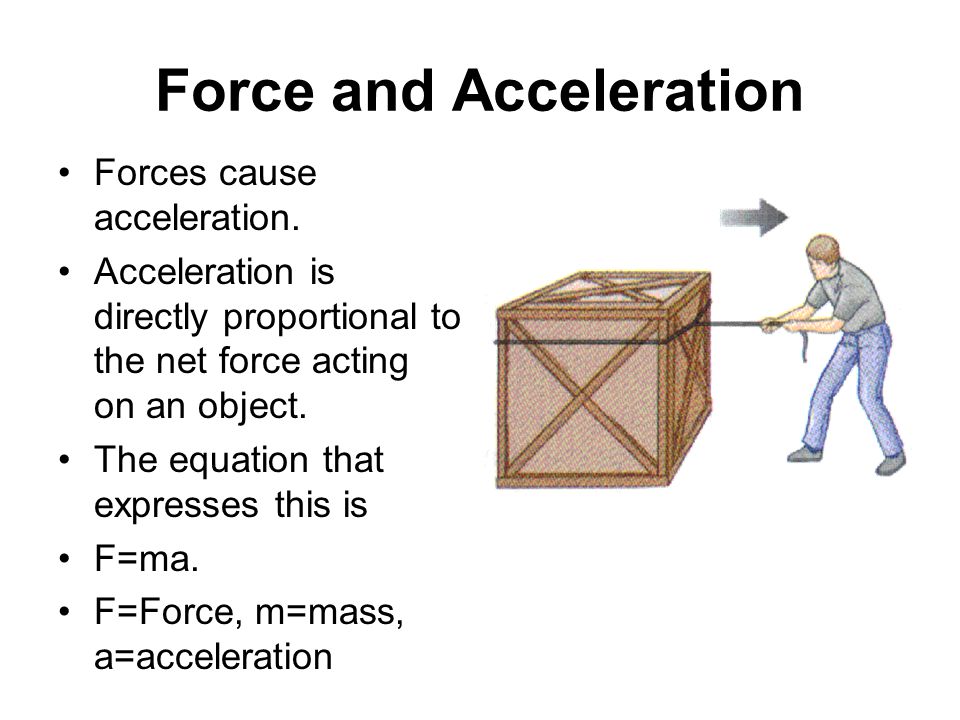 Force and Acceleration

• Forces cause acceleration.
• Acceleration is directly proportional to the net force acting on an object.
• The equation that expresses this is
• F=ma.
• F=Force, m=mass, a=acceleration